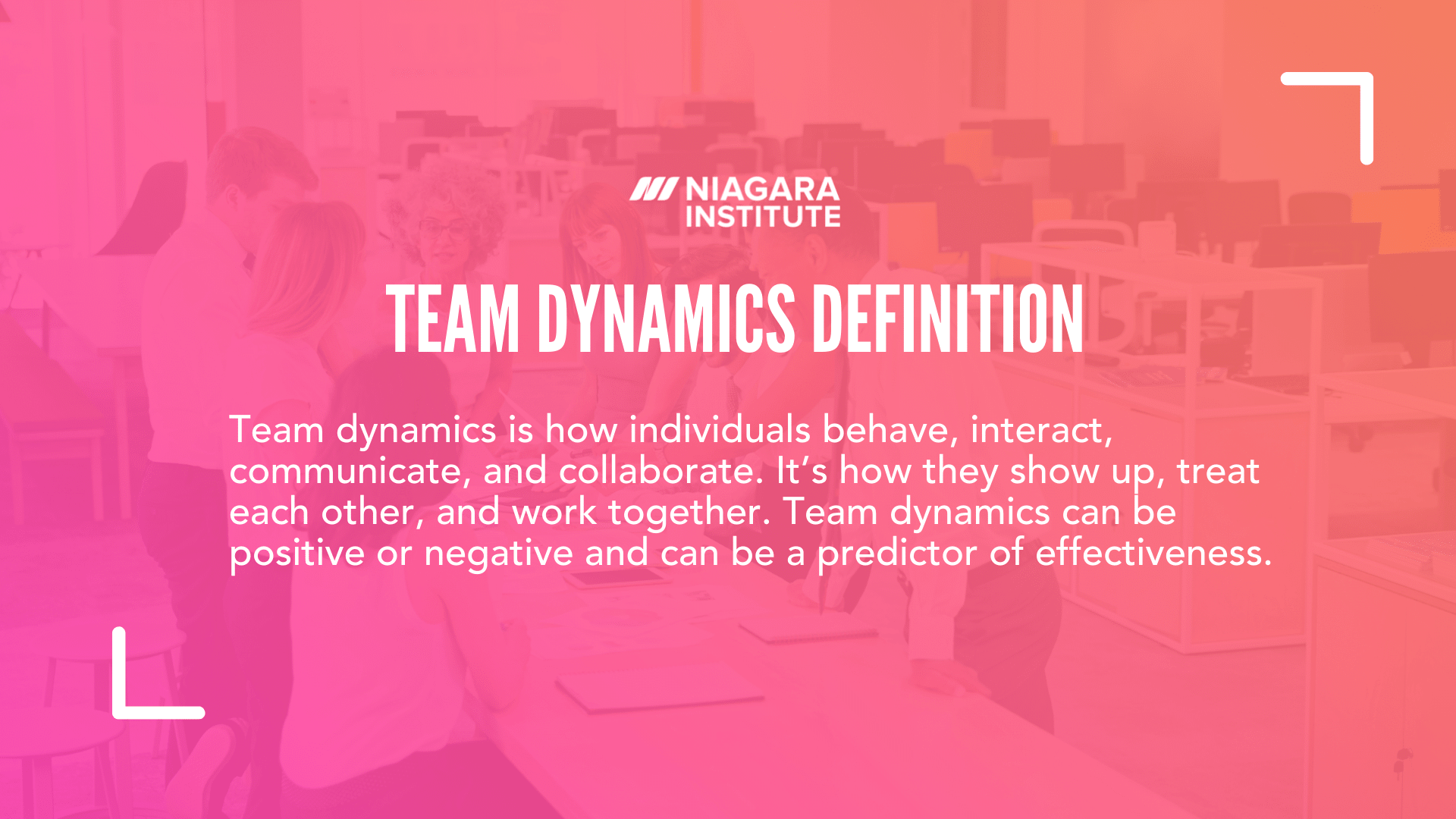 NIAGARA INSTITUTE

TEAM DYNAMICS DEFINITION

Team dynamics is how individuals behave, interact, communicate, and collaborate. It's how they show up, treat each other, and work together. Team dynamics can be positive or negative and can be a predictor of effectiveness.